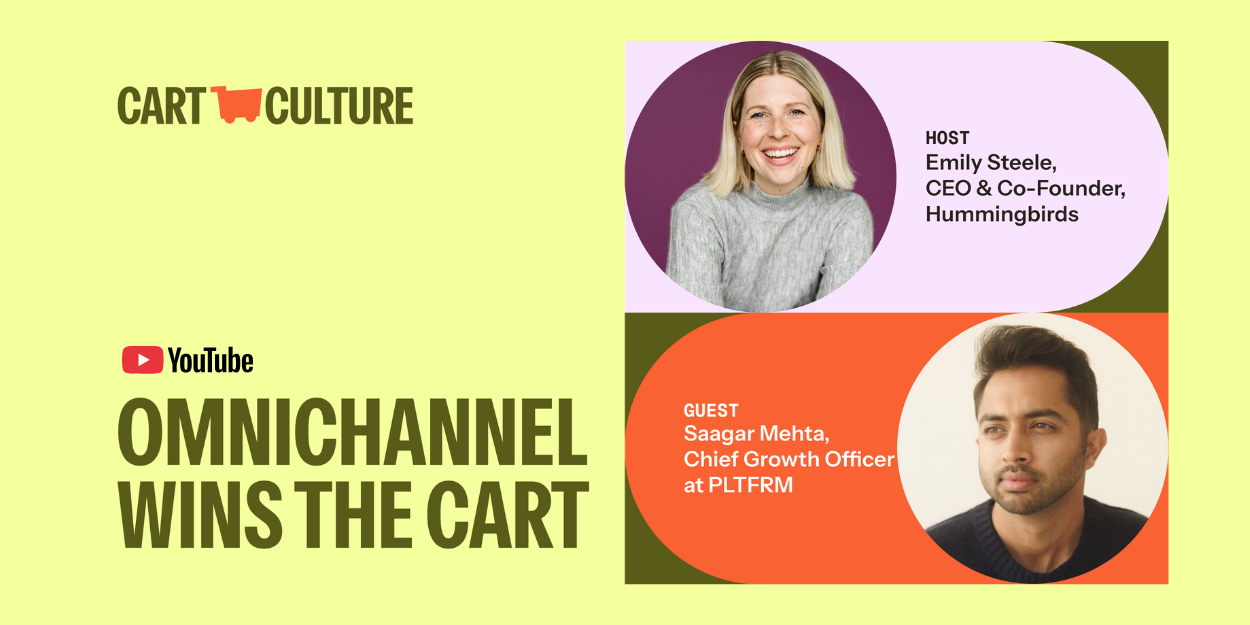 CART CULTURE

YouTube

OMNICHANNEL WINS THE CART

HOST
Emily Steele,
CEO & Co-Founder,
Hummingbirds

GUEST
Saagar Mehta,
Chief Growth Officer
at PLTFRM